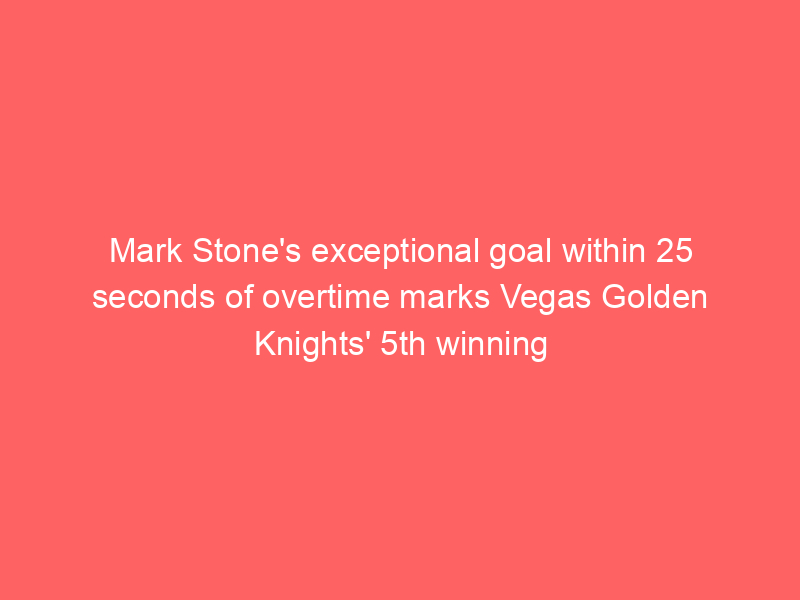 Mark Stone's exceptional goal within 25 seconds of overtime marks Vegas Golden Knights' 5th winning